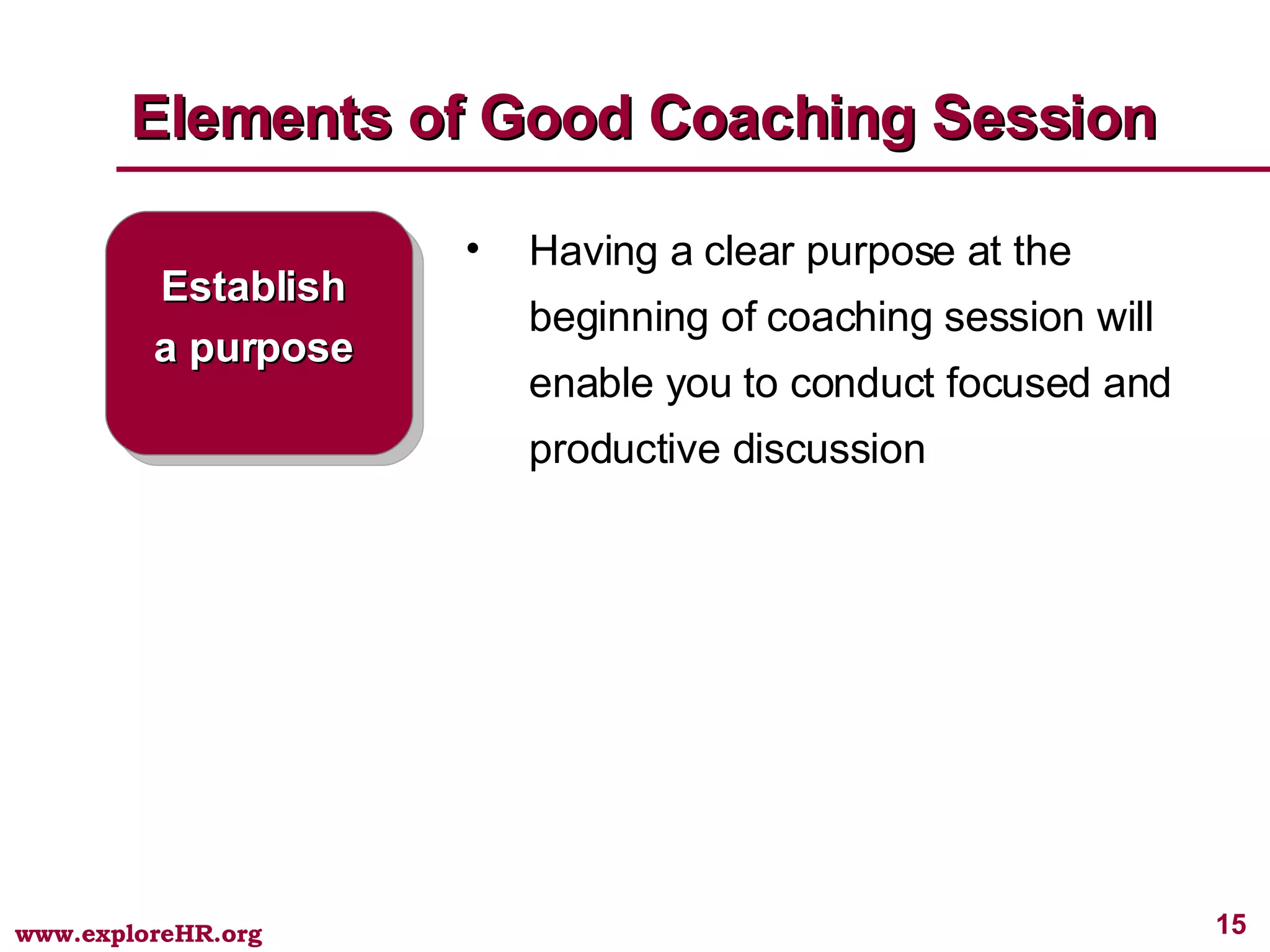 Elements of Good Coaching Session

Establish a purpose

• Having a clear purpose at the beginning of coaching session will enable you to conduct focused and productive discussion

www.exploreHR.org

15